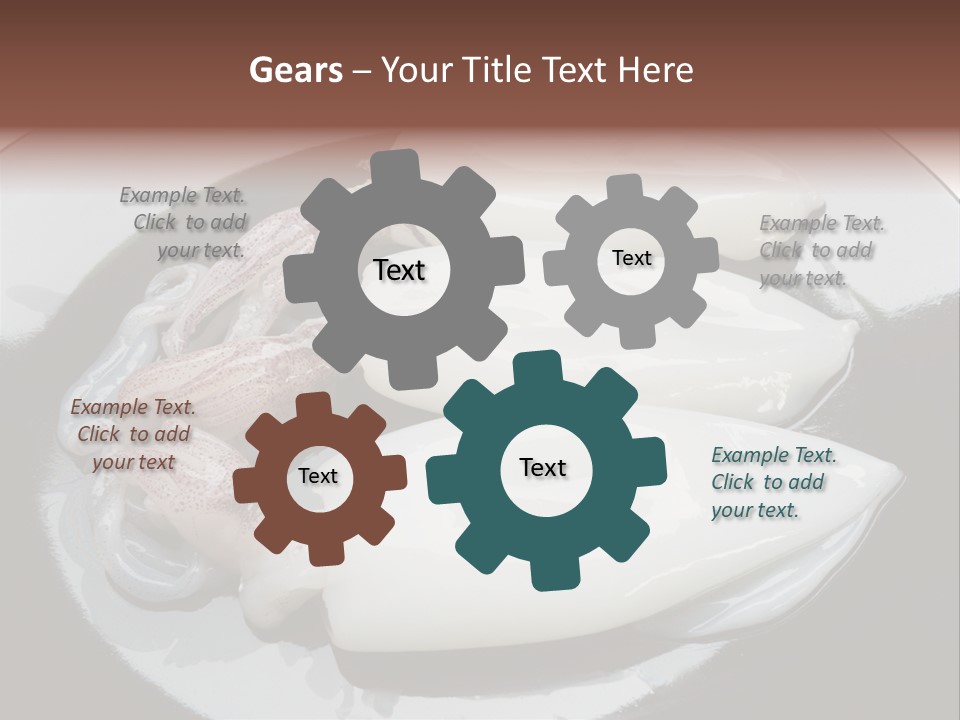 Gears – Your Title Text Here

Example Text. Click to add your text.

Text

Text

Example Text. Click to add your text.

Example Text. Click to add your text

Text

Text

Example Text. Click to add your text.